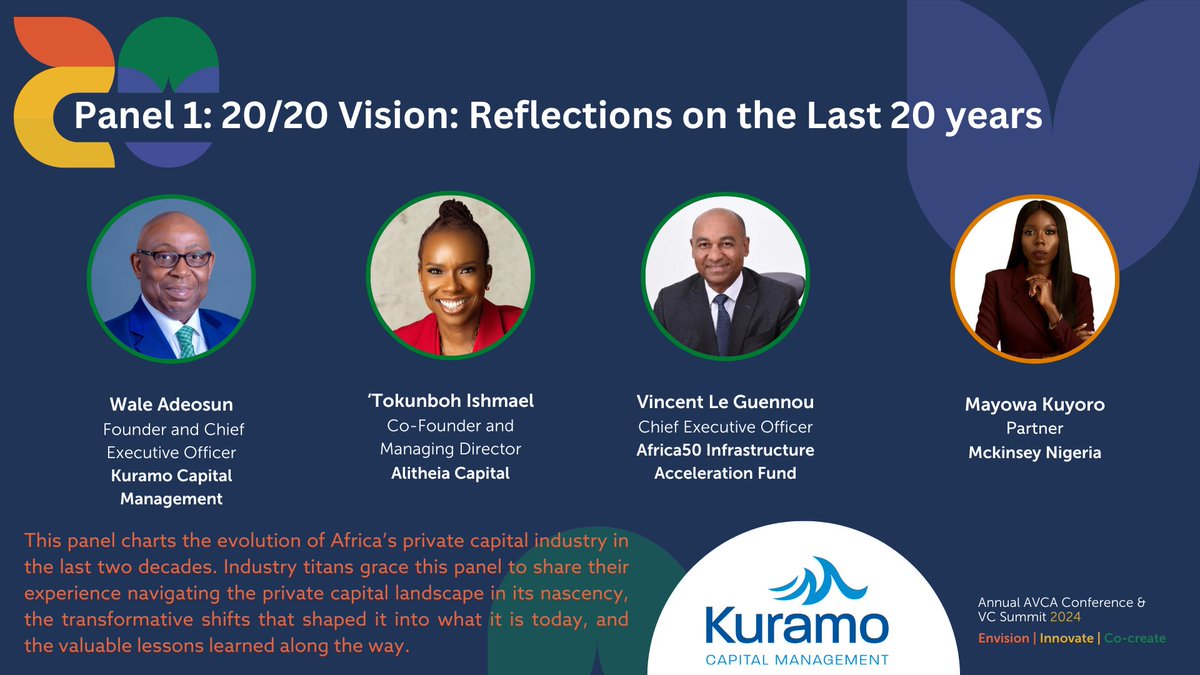 Panel 1: 20/20 Vision: Reflections on the Last 20 years

Wale Adeosun
Founder and Chief Executive Officer
Kuramo Capital Management

'Tokunboh Ishmael
Co-Founder and Managing Director
Alitheia Capital

Vincent Le Guennou
Chief Executive Officer
Africa50 Infrastructure Acceleration Fund

Mayowa Kuyoro
Partner
Mckinsey Nigeria

This panel charts the evolution of Africa's private capital industry in the last two decades. Industry titans grace this panel to share their experience navigating the private capital landscape in its nascency, the transformative shifts that shaped it into what it is today, and the valuable lessons learned along the way.

Kuramo
CAPITAL MANAGEMENT

Annual AVCA Conference & VC Summit 2024
Envision | Innovate | Co-create